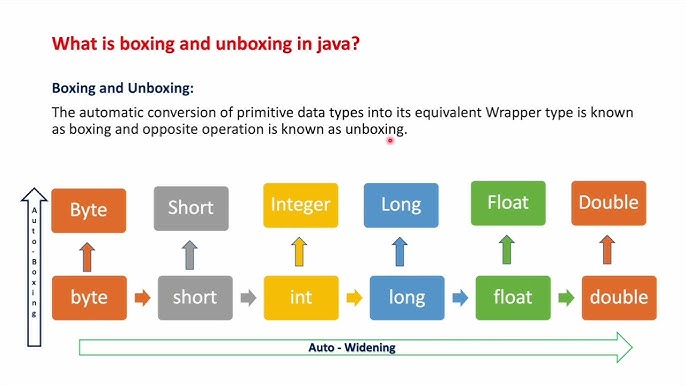 What is boxing and unboxing in java?

Boxing and Unboxing:

The automatic conversion of primitive data types into its equivalent Wrapper type is known as boxing and opposite operation is known as unboxing.

Auto-Boxing

Byte

Short

Integer

Long

Float

Double

byte

short

int

long

float

double

Auto - Widening